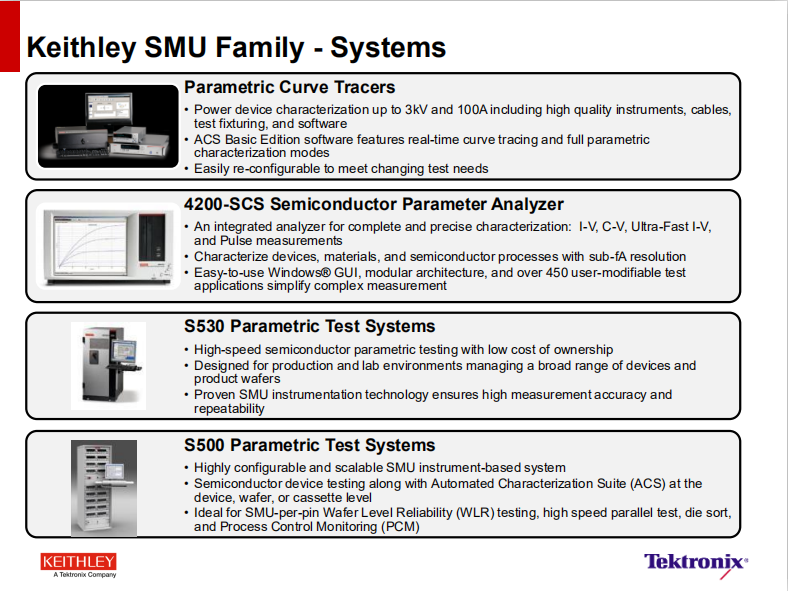 Keithley SMU Family - Systems

Parametric Curve Tracers

• Power device characterization up to 3kV and 100A including high quality instruments, cables, test fixturing, and software
• ACS Basic Edition software features real-time curve tracing and full parametric characterization modes
• Easily re-configurable to meet changing test needs

4200-SCS Semiconductor Parameter Analyzer

• An integrated analyzer for complete and precise characterization: I-V, C-V, Ultra-Fast I-V, and Pulse measurements
• Characterize devices, materials, and semiconductor processes with sub-fA resolution
• Easy-to-use Windows® GUI, modular architecture, and over 450 user-modifiable test applications simplify complex measurement

S530 Parametric Test Systems

• High-speed semiconductor parametric testing with low cost of ownership
• Designed for production and lab environments managing a broad range of devices and product wafers
• Proven SMU instrumentation technology ensures high measurement accuracy and repeatability

S500 Parametric Test Systems

• Highly configurable and scalable SMU instrument-based system
• Semiconductor device testing along with Automated Characterization Suite (ACS) at the device, wafer, or cassette level
• Ideal for SMU-per-pin Wafer Level Reliability (WLR) testing, high speed parallel test, die sort, and Process Control Monitoring (PCM)

KEITHLEY
A Tektronix Company

Tektronix®